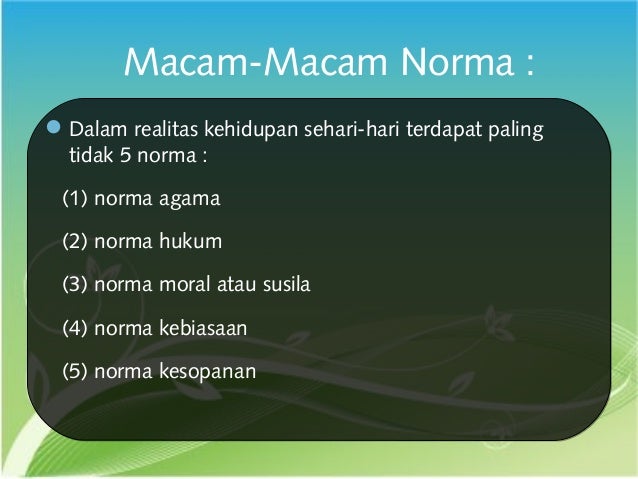 Macam-Macam Norma :

Dalam realitas kehidupan sehari-hari terdapat paling tidak 5 norma :

(1) norma agama

(2) norma hukum

(3) norma moral atau susila

(4) norma kebiasaan

(5) norma kesopanan